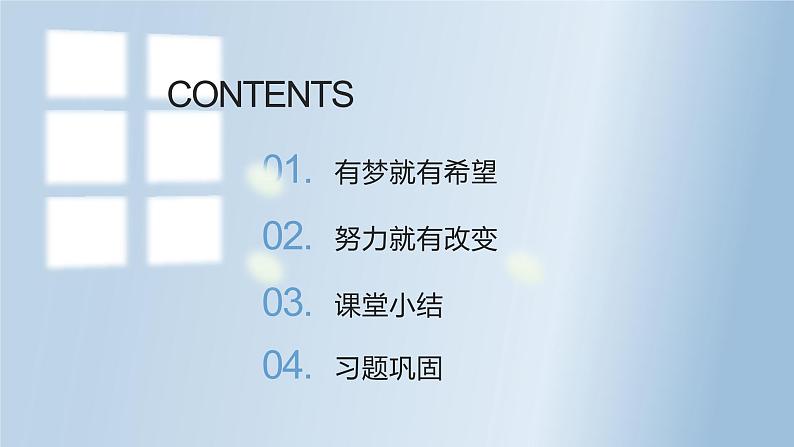 CONTENTS

01. 有梦就有希望

02. 努力就有改变

03. 课堂小结

04. 习题巩固